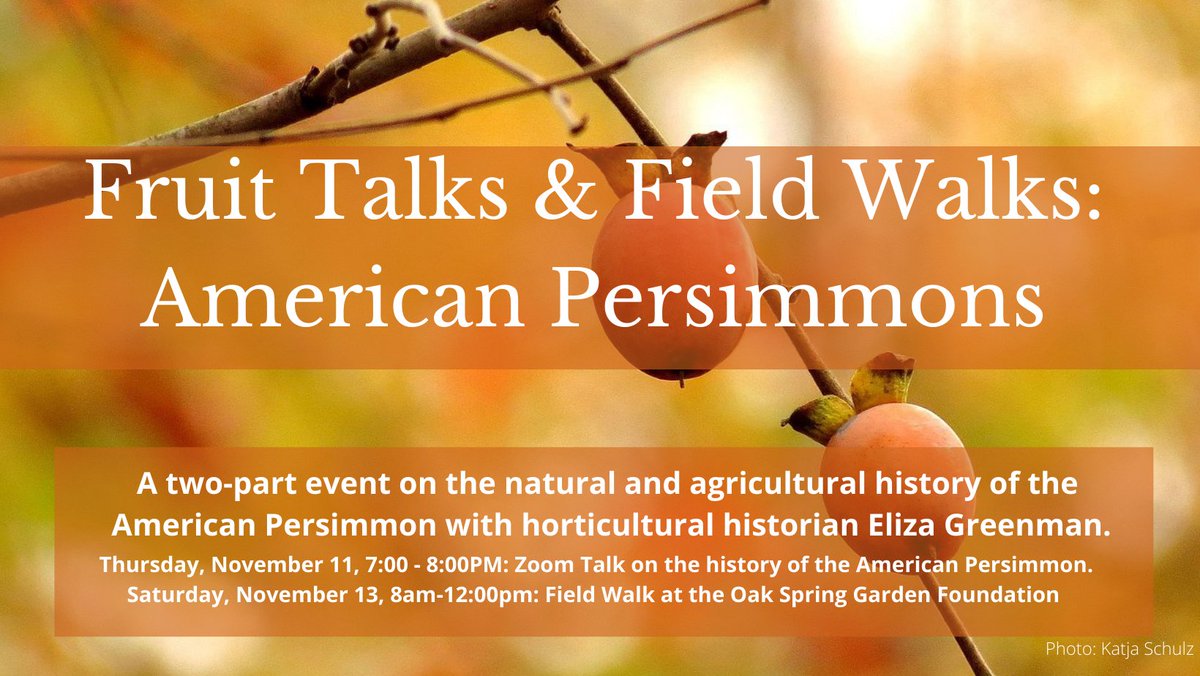 Fruit Talks & Field Walks: American Persimmons

A two-part event on the natural and agricultural history of the American Persimmon with horticultural historian Eliza Greenman.

Thursday, November 11, 7:00 - 8:00PM: Zoom Talk on the history of the American Persimmon.
Saturday, November 13, 8am-12:00pm: Field Walk at the Oak Spring Garden Foundation

Photo: Katja Schulz